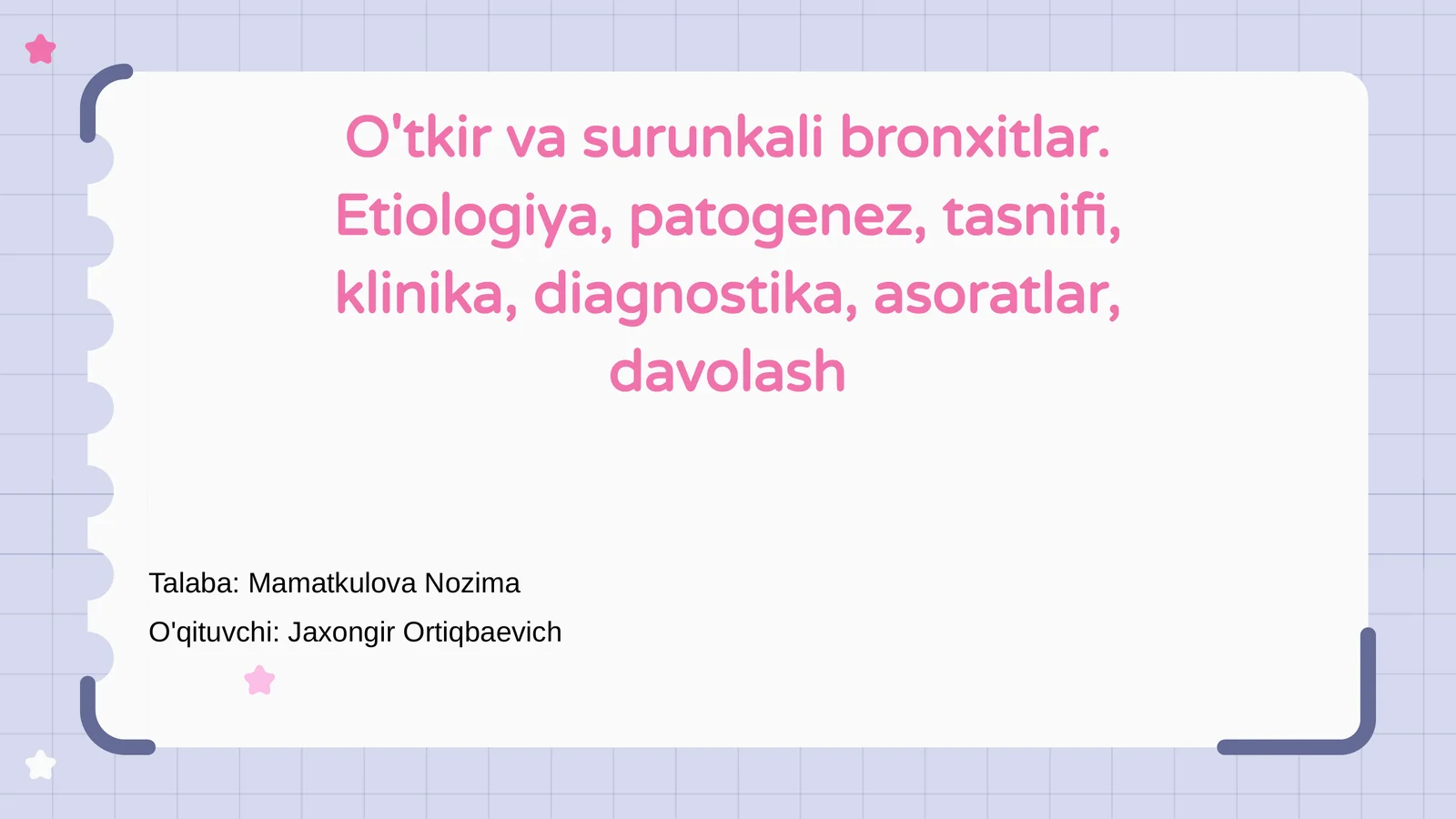 O'tkir va surunkali bronxitlar. Etiologiya, patogenez, tasnifi, klinika, diagnostika, asoratlar, davolash

Talaba: Mamatkulova Nozima

O'qituvchi: Jaxongir Ortiqbaevich